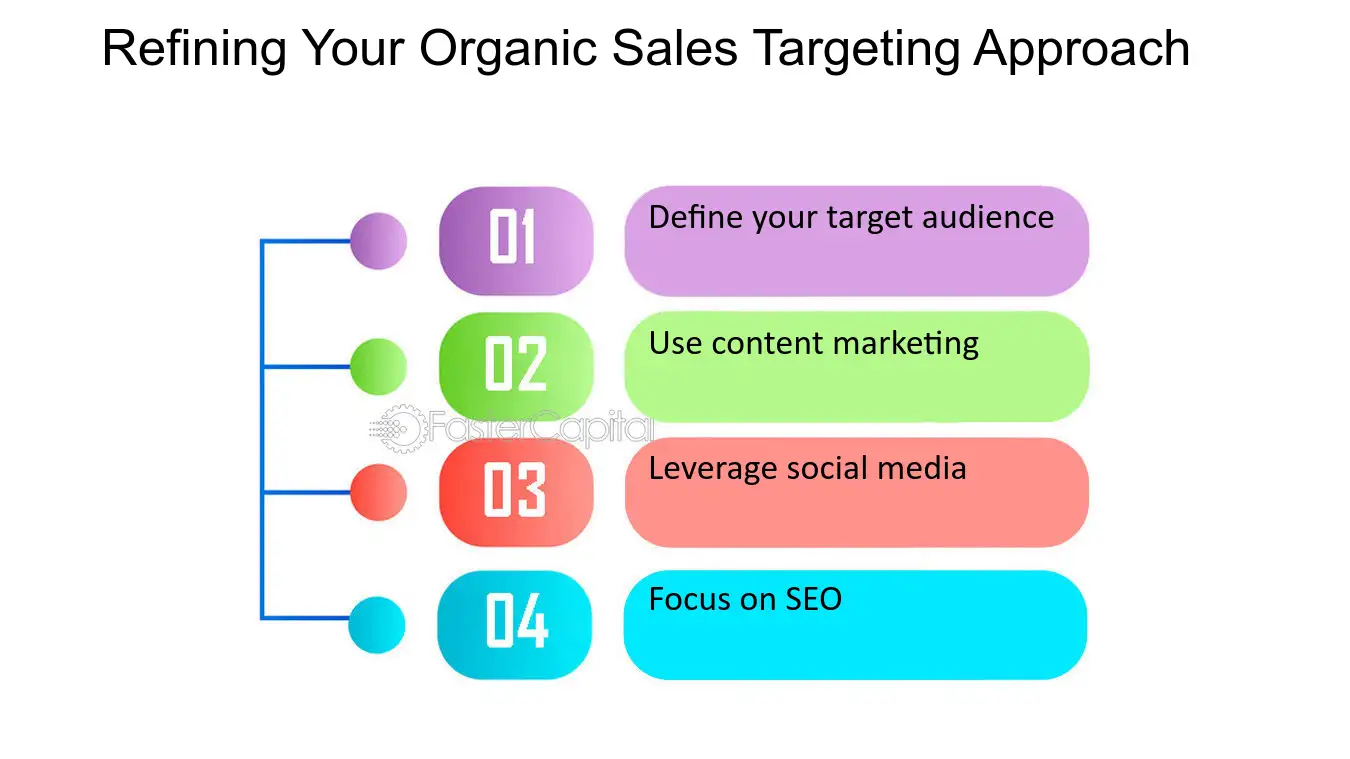 Refining Your Organic Sales Targeting Approach

01
Define your target audience

02
Use content marketing

03
Leverage social media

04
Focus on SEO

FasterCapital